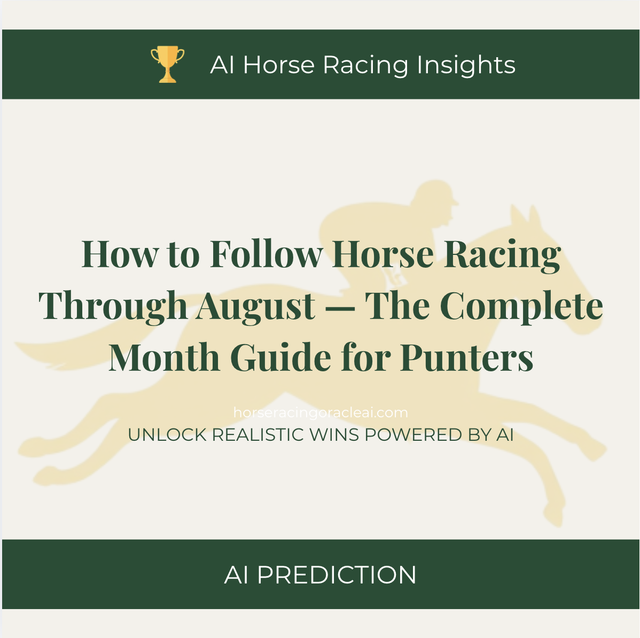 AI Horse Racing Insights

How to Follow Horse Racing Through August — The Complete Month Guide for Punters

horseracingoracleai.com
UNLOCK REALISTIC WINS POWERED BY AI

AI PREDICTION